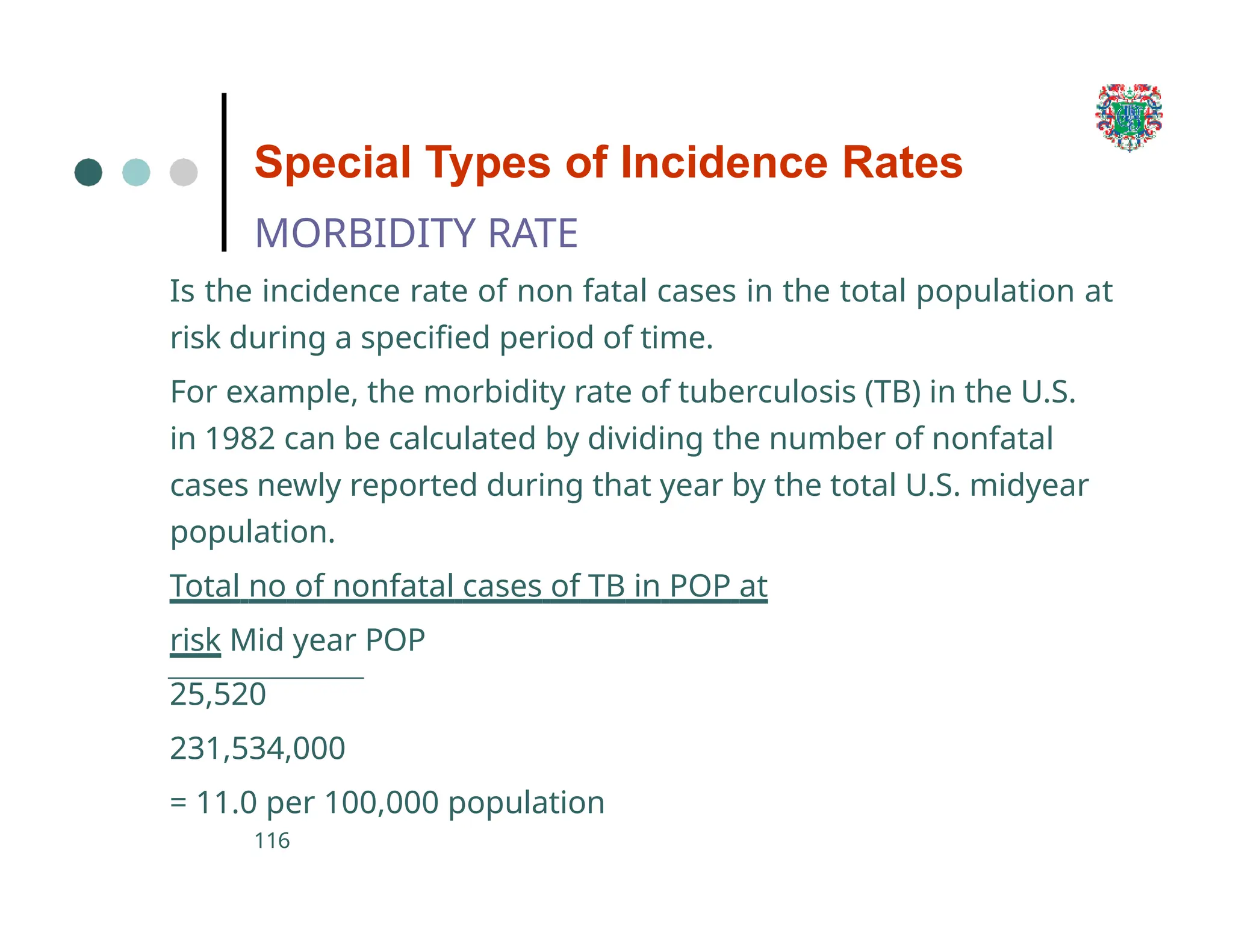 Special Types of Incidence Rates

MORBIDITY RATE

Is the incidence rate of non fatal cases in the total population at risk during a specified period of time.

For example, the morbidity rate of tuberculosis (TB) in the U.S. in 1982 can be calculated by dividing the number of nonfatal cases newly reported during that year by the total U.S. midyear population.

Total no of nonfatal cases of TB in POP at

risk Mid year POP

25,520

231,534,000

= 11.0 per 100,000 population

116